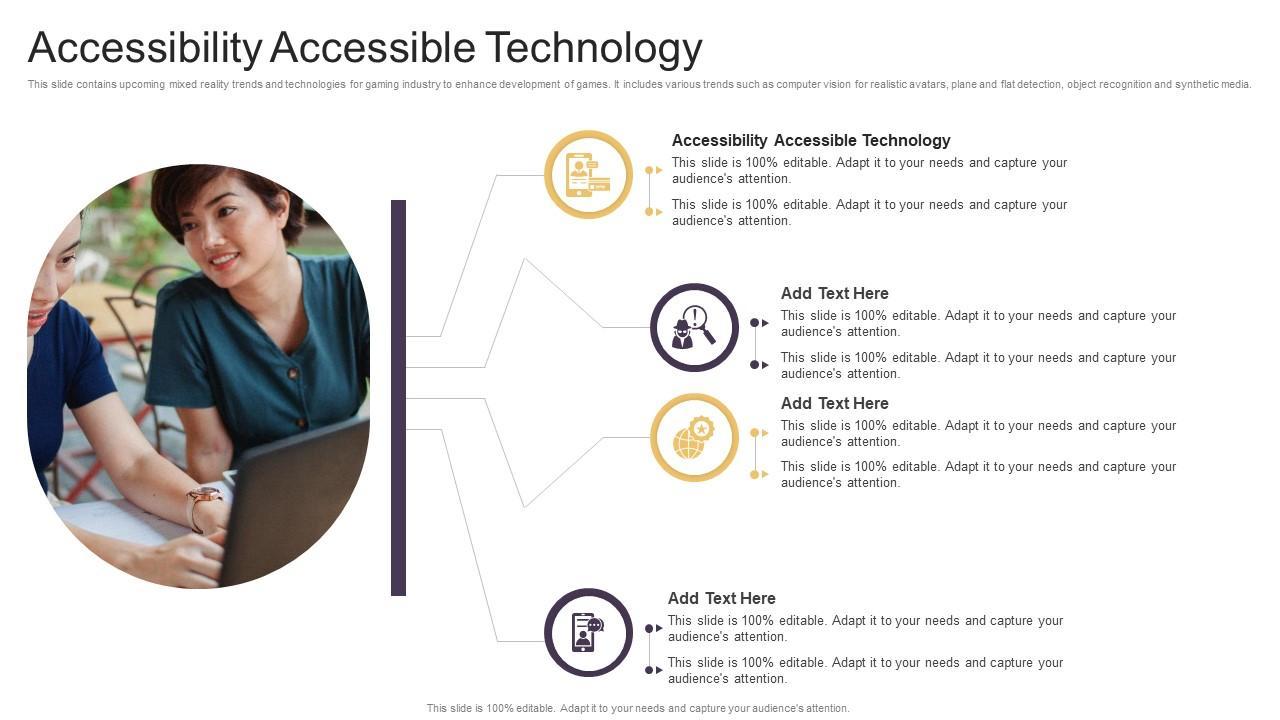 Accessibility Accessible Technology

This slide contains upcoming mixed reality trends and technologies for gaming industry to enhance development of games. It includes various trends such as computer vision for realistic avatars, plane and flat detection, object recognition and synthetic media.

Accessibility Accessible Technology

This slide is 100% editable. Adapt it to your needs and capture your audience's attention.

This slide is 100% editable. Adapt it to your needs and capture your audience's attention.

Add Text Here

This slide is 100% editable. Adapt it to your needs and capture your audience's attention.

This slide is 100% editable. Adapt it to your needs and capture your audience's attention.

Add Text Here

This slide is 100% editable. Adapt it to your needs and capture your audience's attention.

This slide is 100% editable. Adapt it to your needs and capture your audience's attention.

Add Text Here

This slide is 100% editable. Adapt it to your needs and capture your audience's attention.

This slide is 100% editable. Adapt it to your needs and capture your audience's attention.

This slide is 100% editable. Adapt it to your needs and capture your audience's attention.